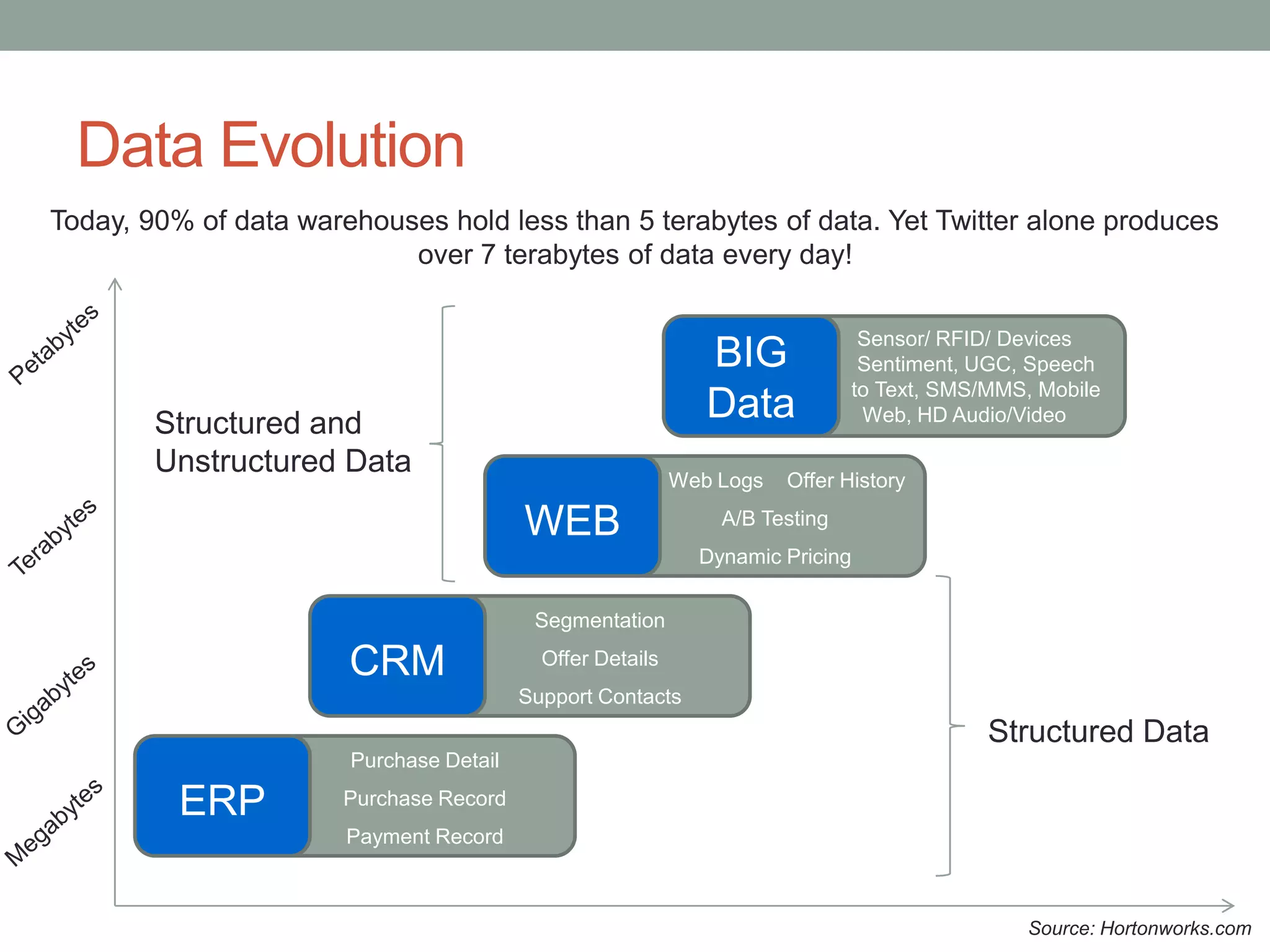 Data Evolution

Today, 90% of data warehouses hold less than 5 terabytes of data. Yet Twitter alone produces over 7 terabytes of data every day!

Petabytes

Terabytes

Gigabytes

Megabytes

Structured and Unstructured Data

BIG Data

Sensor/ RFID/ Devices Sentiment, UGC, Speech to Text, SMS/MMS, Mobile Web, HD Audio/Video

WEB

Web Logs Offer History

A/B Testing

Dynamic Pricing

CRM

Segmentation

Offer Details

Support Contacts

ERP

Purchase Detail

Purchase Record

Payment Record

Structured Data

Source: Hortonworks.com